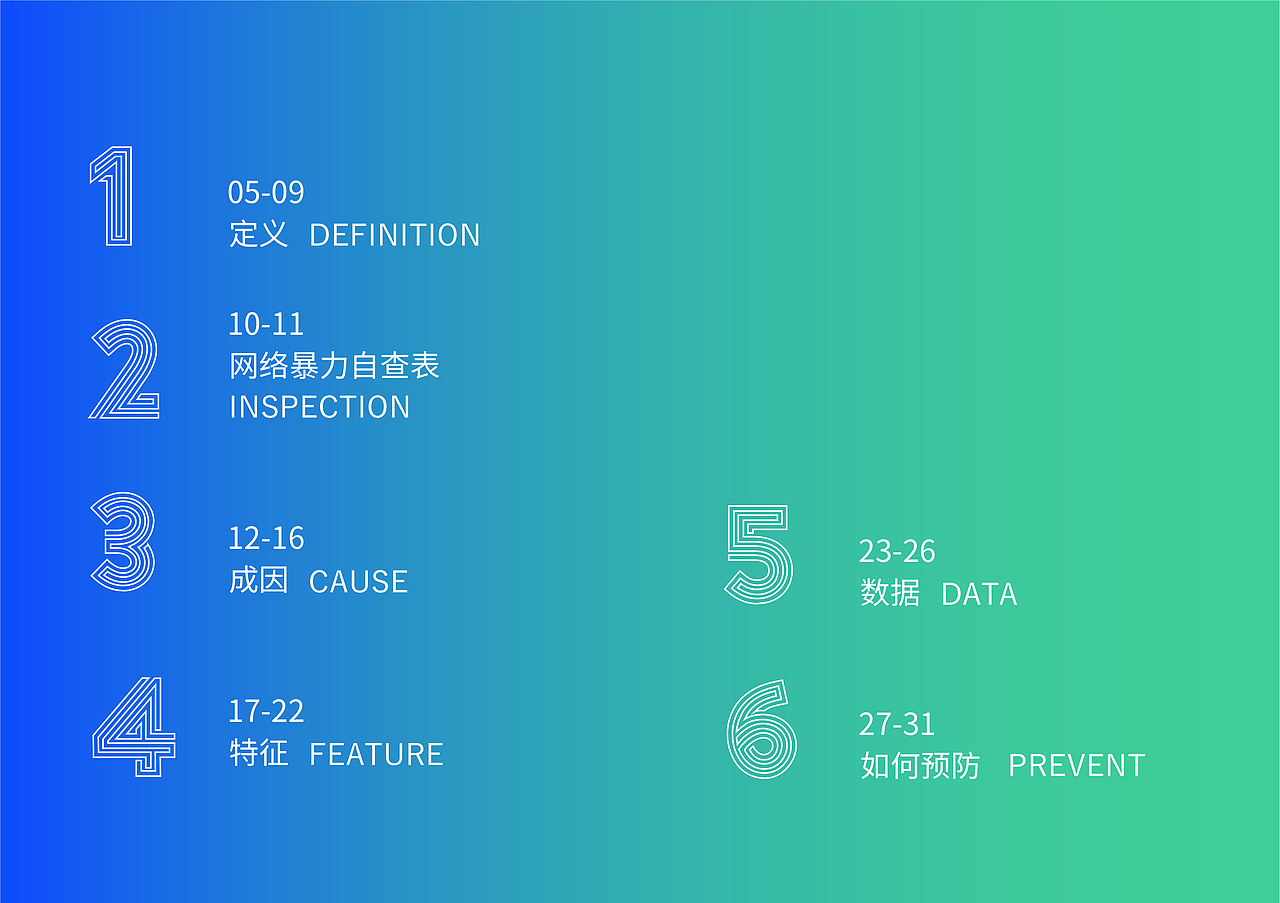 1
05-09
定义 DEFINITION

2
10-11
网络暴力自查表
INSPECTION

3
12-16
成因 CAUSE

4
17-22
特征 FEATURE

5
23-26
数据 DATA

6
27-31
如何预防 PREVENT